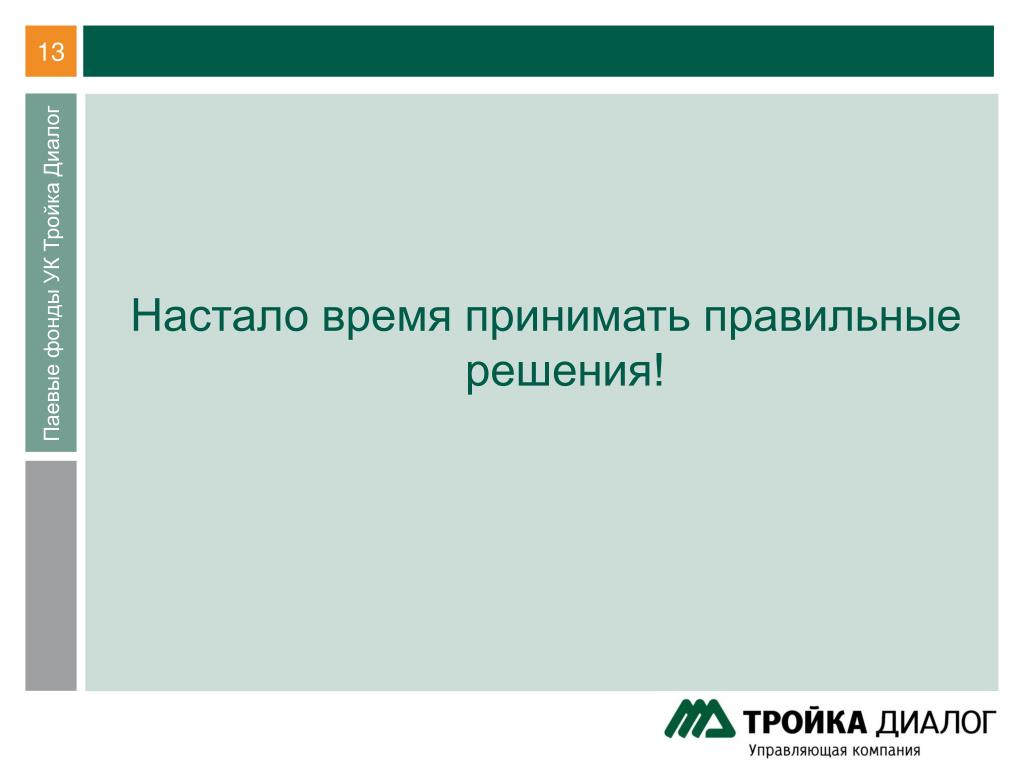 13

Паевые фонды УК Тройка Диалог

Настало время принимать правильные решения!

ТРОЙКА ДИАЛОГ
Управляющая компания